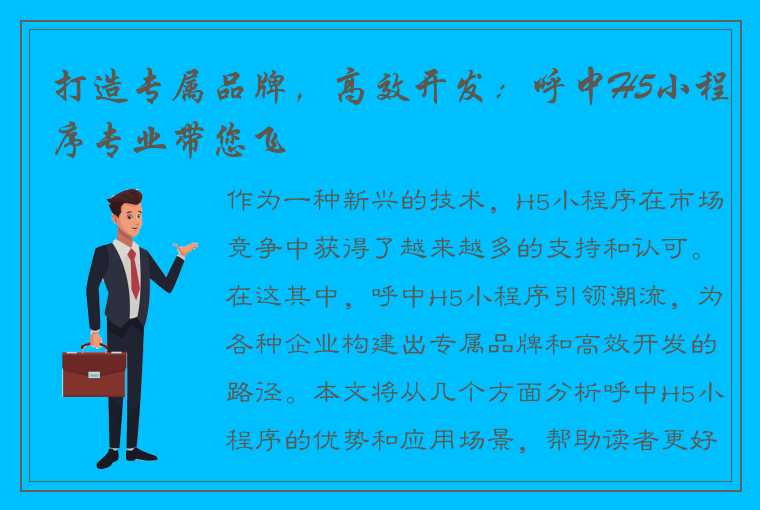 打造专属品牌，高效开发：呼中H5小程序专业带您飞

作为一种新兴的技术，H5小程序在市场竞争中获得了越来越多的支持和认可。在这其中，呼中H5小程序引领潮流，为各种企业构建出专属品牌和高效开发的路径。本文将从几个方面分析呼中H5小程序的优势和应用场景，帮助读者更好